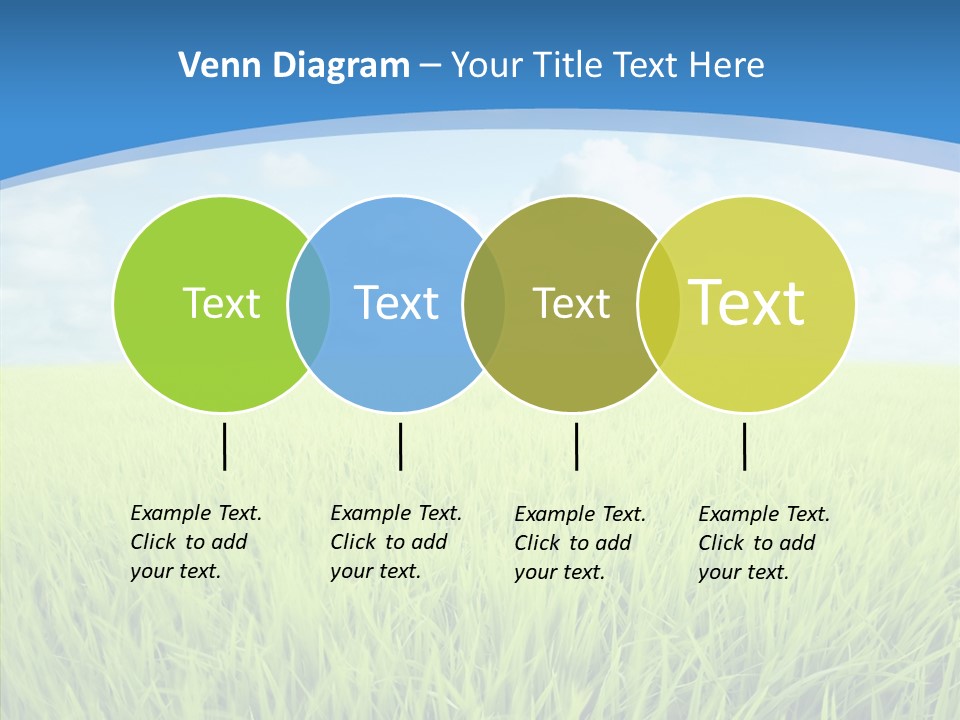 Venn Diagram – Your Title Text Here

Text

Text

Text

Text

Example Text. Click to add your text.

Example Text. Click to add your text.

Example Text. Click to add your text.

Example Text. Click to add your text.